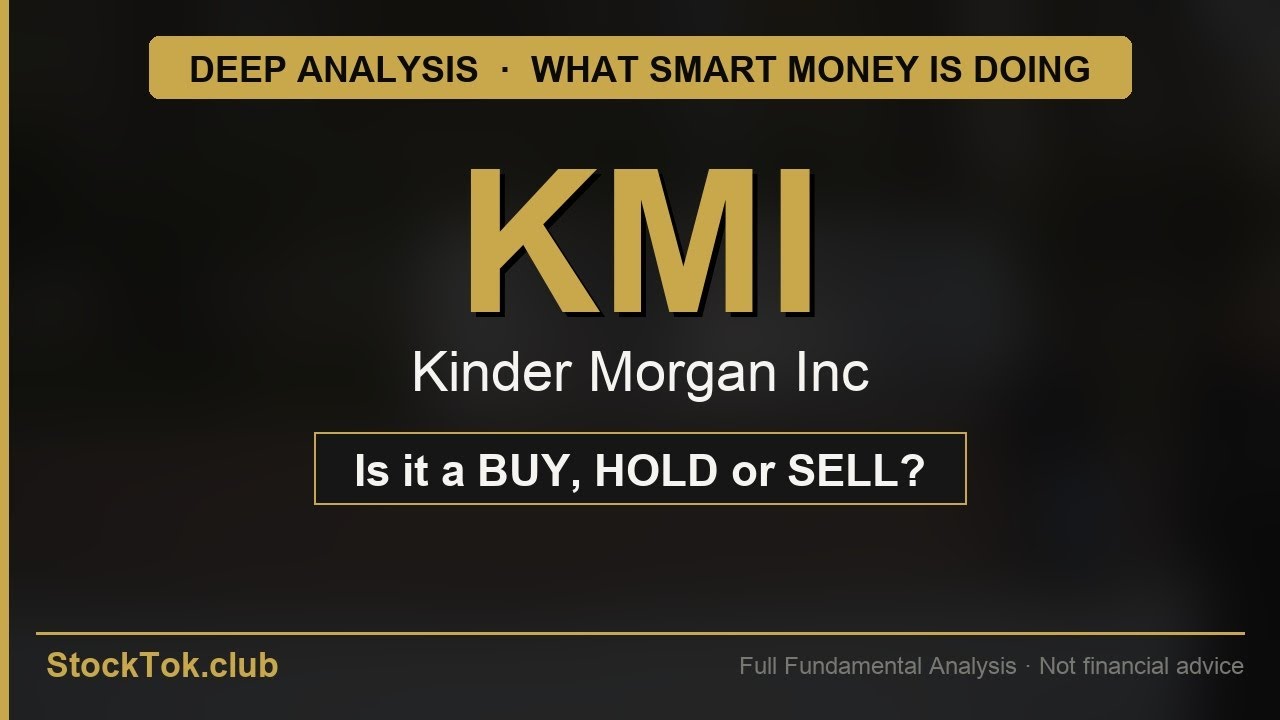 DEEP ANALYSIS · WHAT SMART MONEY IS DOING

KMI

Kinder Morgan Inc

Is it a BUY, HOLD or SELL?

StockTok.club

Full Fundamental Analysis · Not financial advice